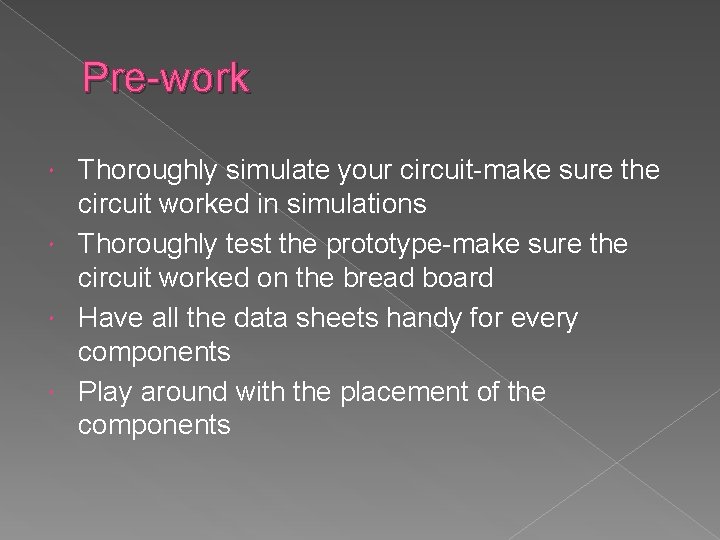 Pre-work

• Thoroughly simulate your circuit-make sure the circuit worked in simulations
• Thoroughly test the prototype-make sure the circuit worked on the bread board
• Have all the data sheets handy for every components
• Play around with the placement of the components